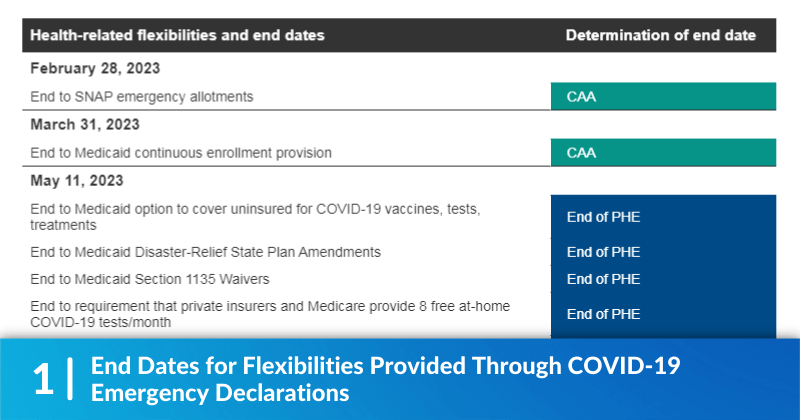 | Health-related flexibilities and end dates | Determination of end date |
|---|---|
| **February 28, 2023** | |
| End to SNAP emergency allotments | CAA |
| **March 31, 2023** | |
| End to Medicaid continuous enrollment provision | CAA |
| **May 11, 2023** | |
| End to Medicaid option to cover uninsured for COVID-19 vaccines, tests, treatments | End of PHE |
| End to Medicaid Disaster-Relief State Plan Amendments | End of PHE |
| End to Medicaid Section 1135 Waivers | End of PHE |
| End to requirement that private insurers and Medicare provide 8 free at-home COVID-19 tests/month | End of PHE |

1 | End Dates for Flexibilities Provided Through COVID-19 Emergency Declarations